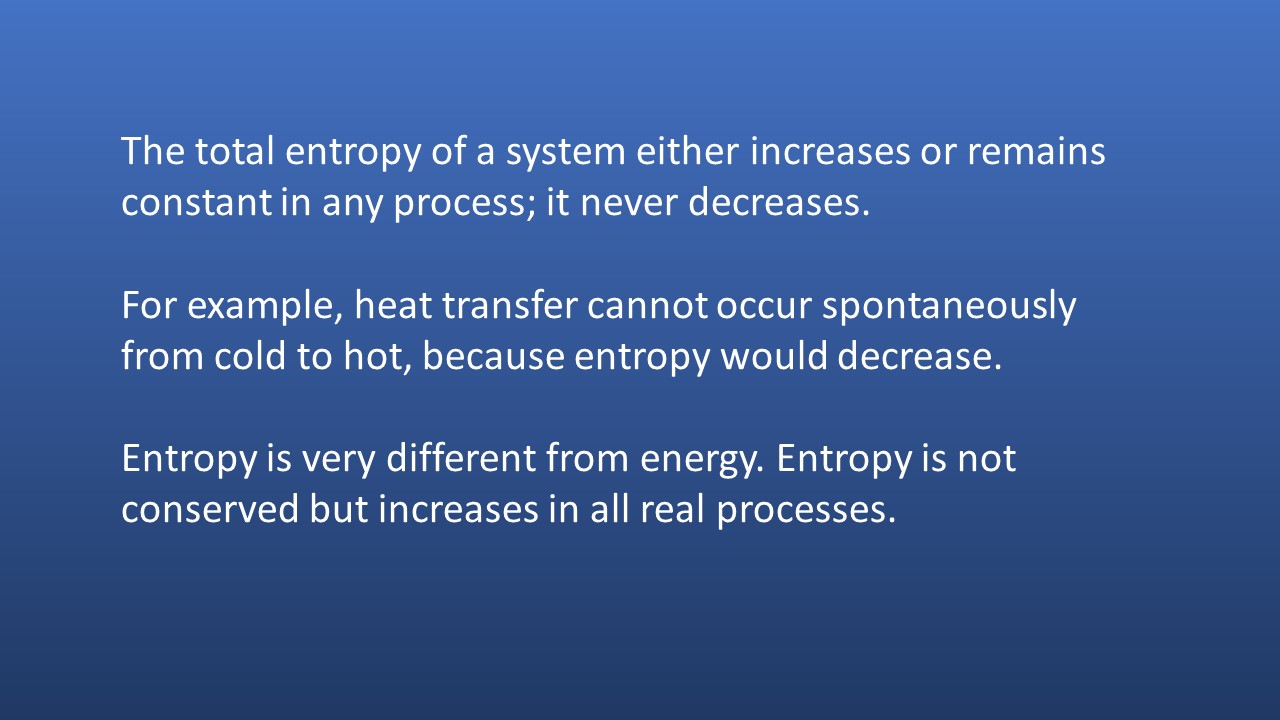 The total entropy of a system either increases or remains constant in any process; it never decreases.

For example, heat transfer cannot occur spontaneously from cold to hot, because entropy would decrease.

Entropy is very different from energy. Entropy is not conserved but increases in all real processes.